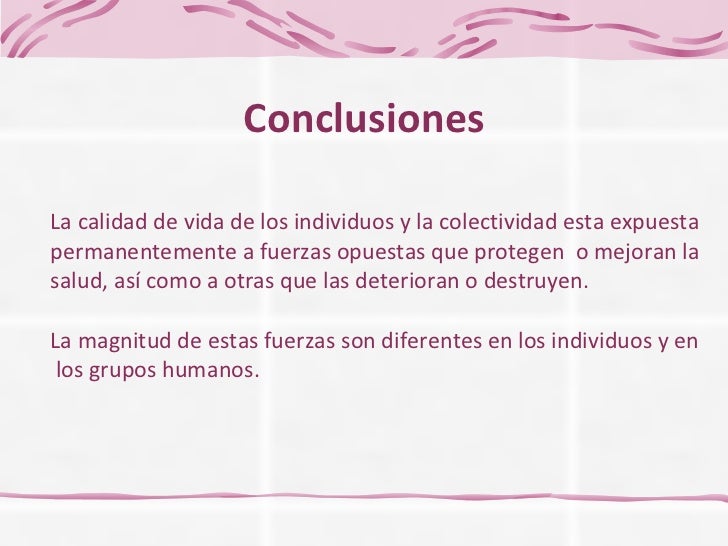 Conclusiones

La calidad de vida de los individuos y la colectividad esta expuesta permanentemente a fuerzas opuestas que protegen o mejoran la salud, así como a otras que las deterioran o destruyen.

La magnitud de estas fuerzas son diferentes en los individuos y en los grupos humanos.